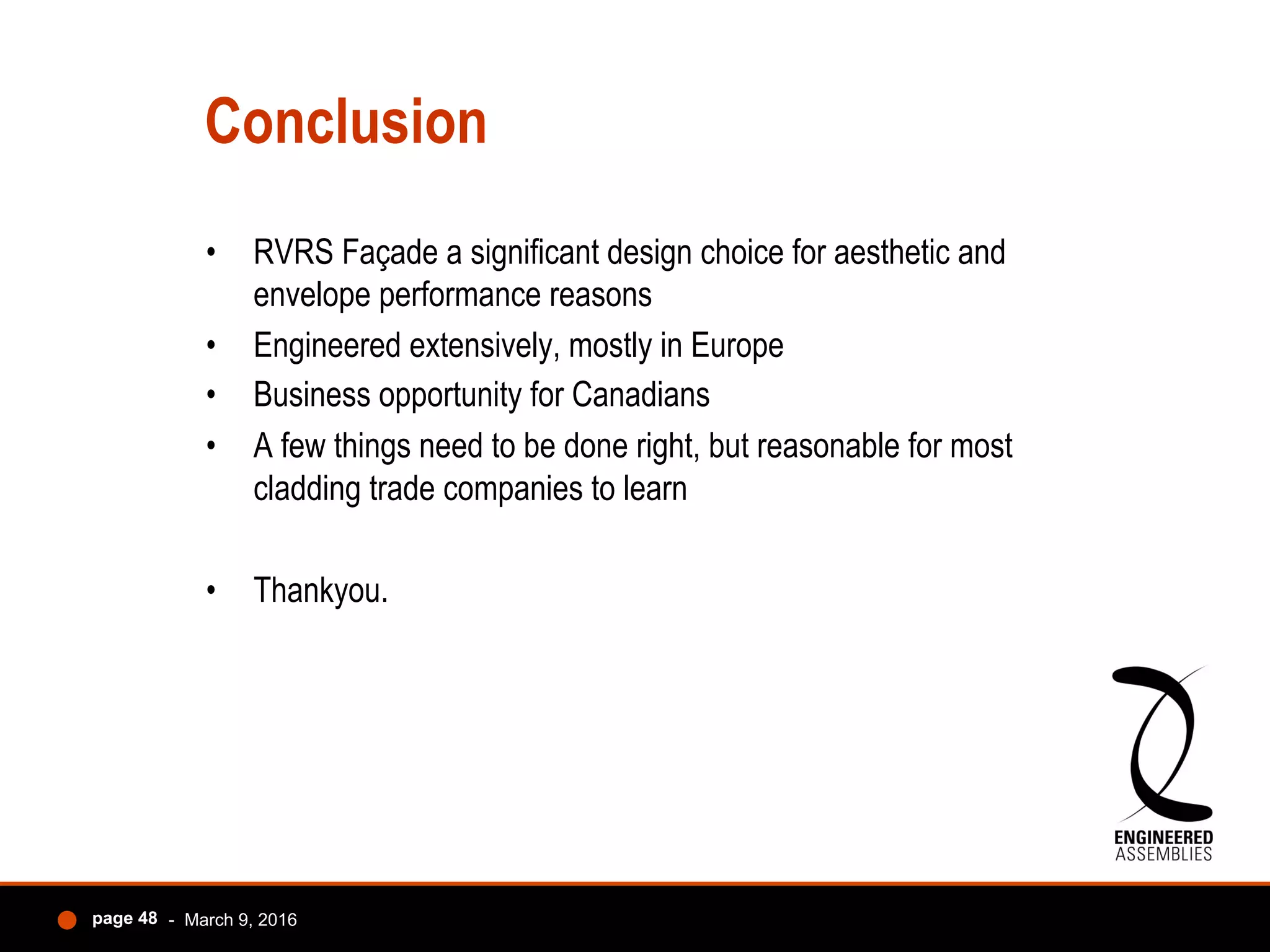 Conclusion

• RVRS Façade a significant design choice for aesthetic and envelope performance reasons
• Engineered extensively, mostly in Europe
• Business opportunity for Canadians
• A few things need to be done right, but reasonable for most cladding trade companies to learn

• Thankyou.

ENGINEERED ASSEMBLIES

page 48 - March 9, 2016